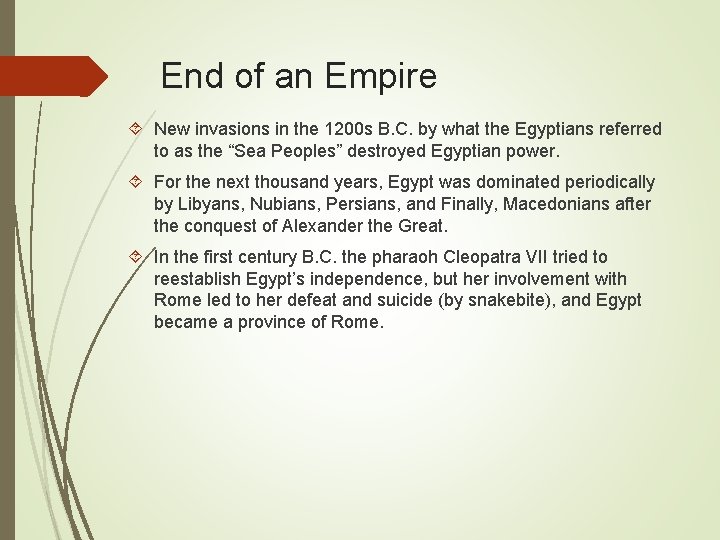 End of an Empire

New invasions in the 1200s B.C. by what the Egyptians referred to as the “Sea Peoples” destroyed Egyptian power.

For the next thousand years, Egypt was dominated periodically by Libyans, Nubians, Persians, and Finally, Macedonians after the conquest of Alexander the Great.

In the first century B.C. the pharaoh Cleopatra VII tried to reestablish Egypt’s independence, but her involvement with Rome led to her defeat and suicide (by snakebite), and Egypt became a province of Rome.